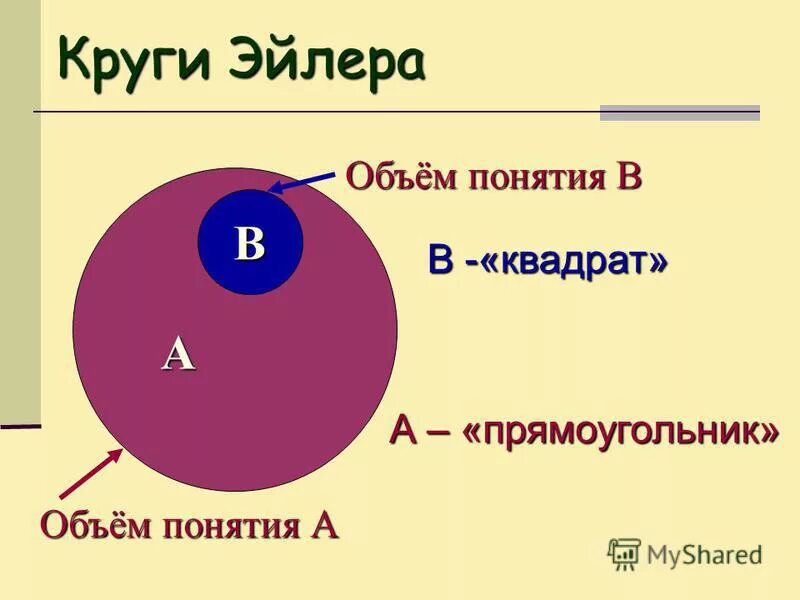 Круги Эйлера

Объём понятия В

В

В -«квадрат»

А

А – «прямоугольник»

Объём понятия А

MyShared